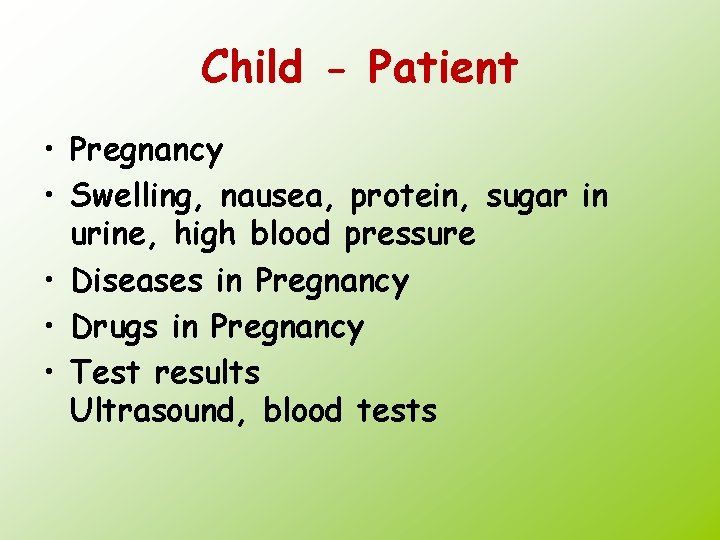 Child - Patient

• Pregnancy
• Swelling, nausea, protein, sugar in urine, high blood pressure
• Diseases in Pregnancy
• Drugs in Pregnancy
• Test results
Ultrasound, blood tests